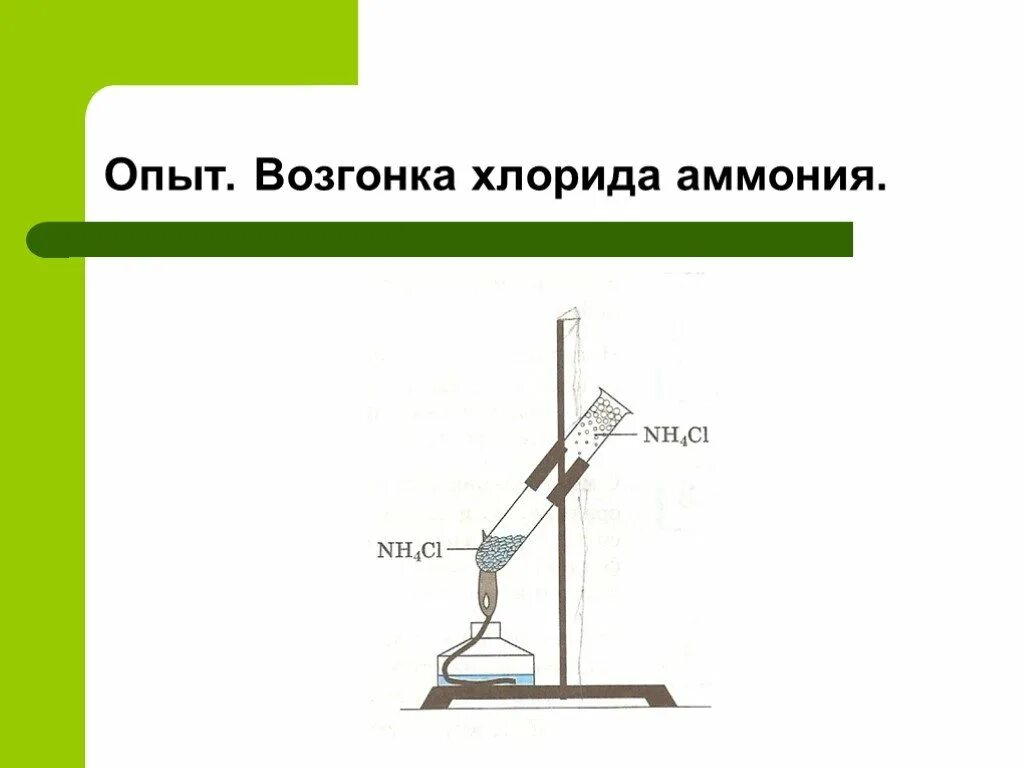 Опыт. Возгонка хлорида аммония.

$NH_4Cl$

$NH_4Cl$